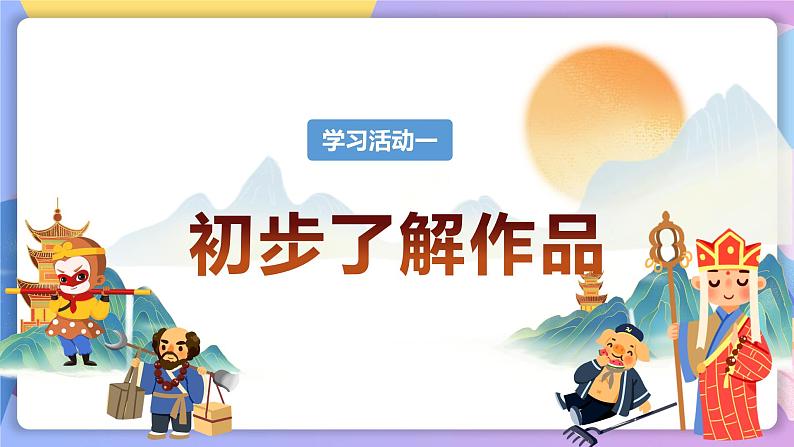 学习活动一

初步了解作品